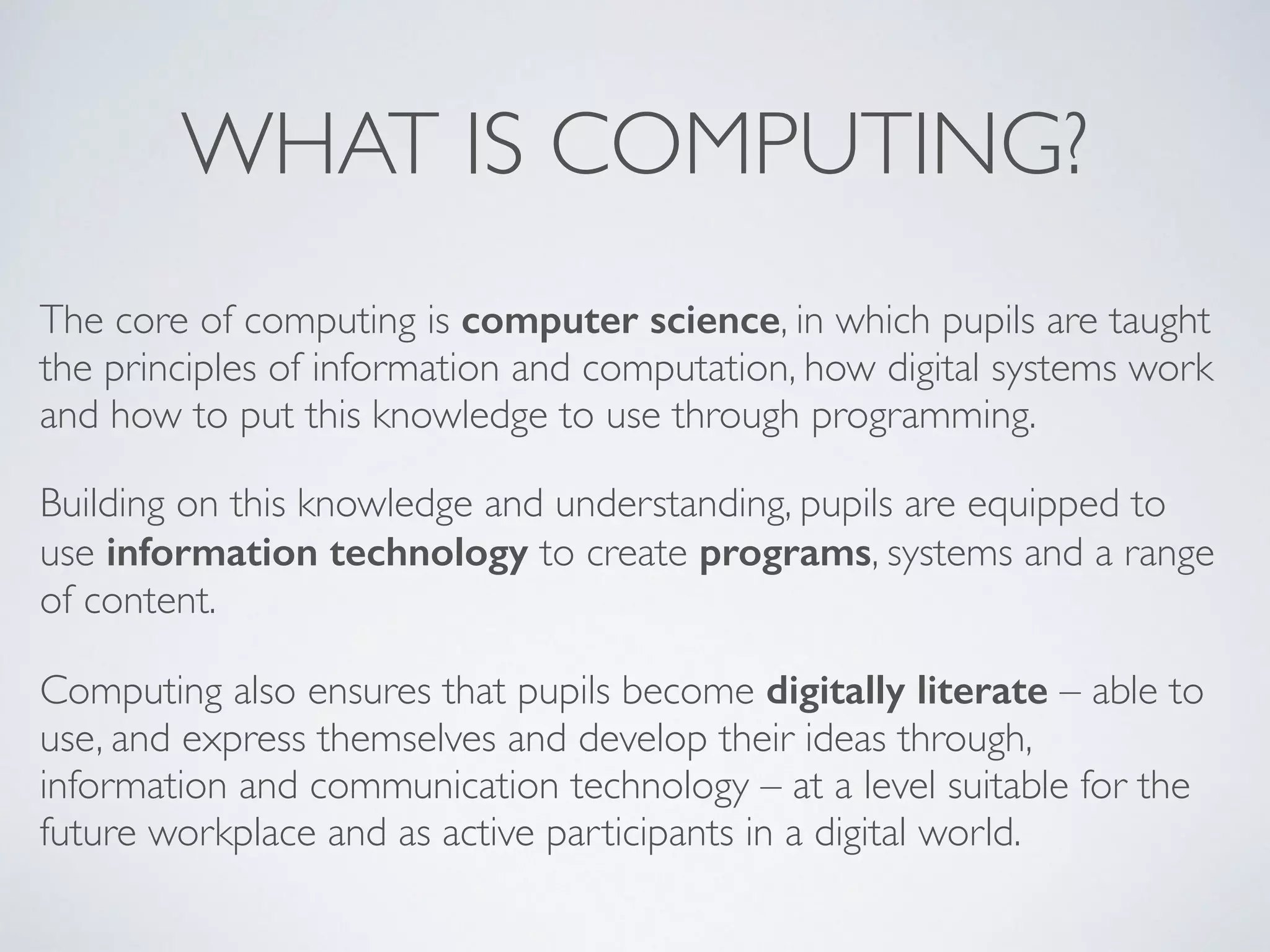 WHAT IS COMPUTING?

The core of computing is computer science, in which pupils are taught the principles of information and computation, how digital systems work and how to put this knowledge to use through programming.

Building on this knowledge and understanding, pupils are equipped to use information technology to create programs, systems and a range of content.

Computing also ensures that pupils become digitally literate – able to use, and express themselves and develop their ideas through, information and communication technology – at a level suitable for the future workplace and as active participants in a digital world.